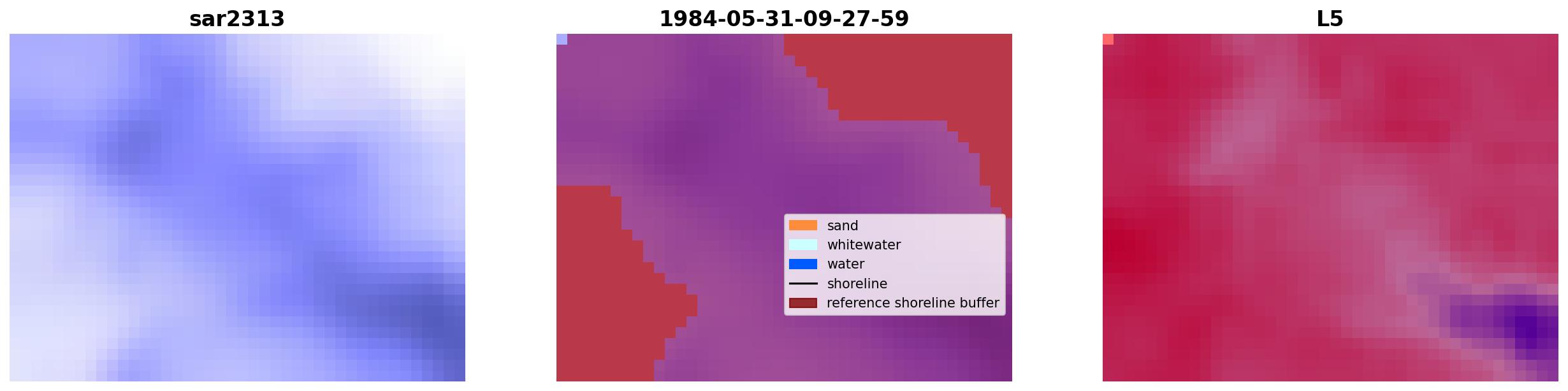 sar2313

1984-05-31-09-27-59

sand
whitewater
water
shoreline
reference shoreline buffer

L5